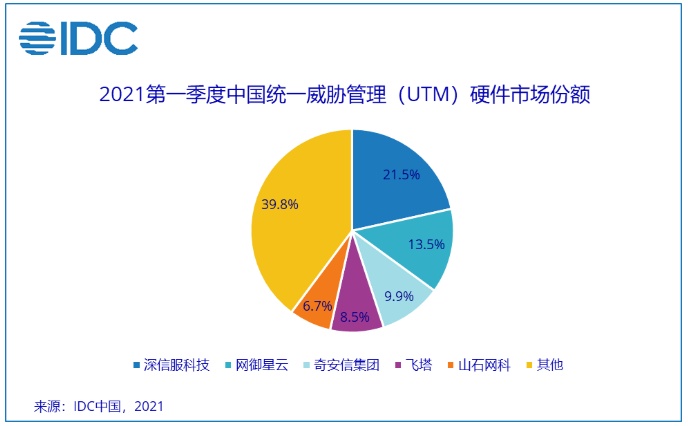 IDC

2021第一季度中国统一威胁管理（UTM）硬件市场份额

21.5%
13.5%
9.9%
8.5%
6.7%
39.8%

深信服科技　网御星云　奇安信集团　飞塔　山石网科　其他

来源：IDC中国，2021